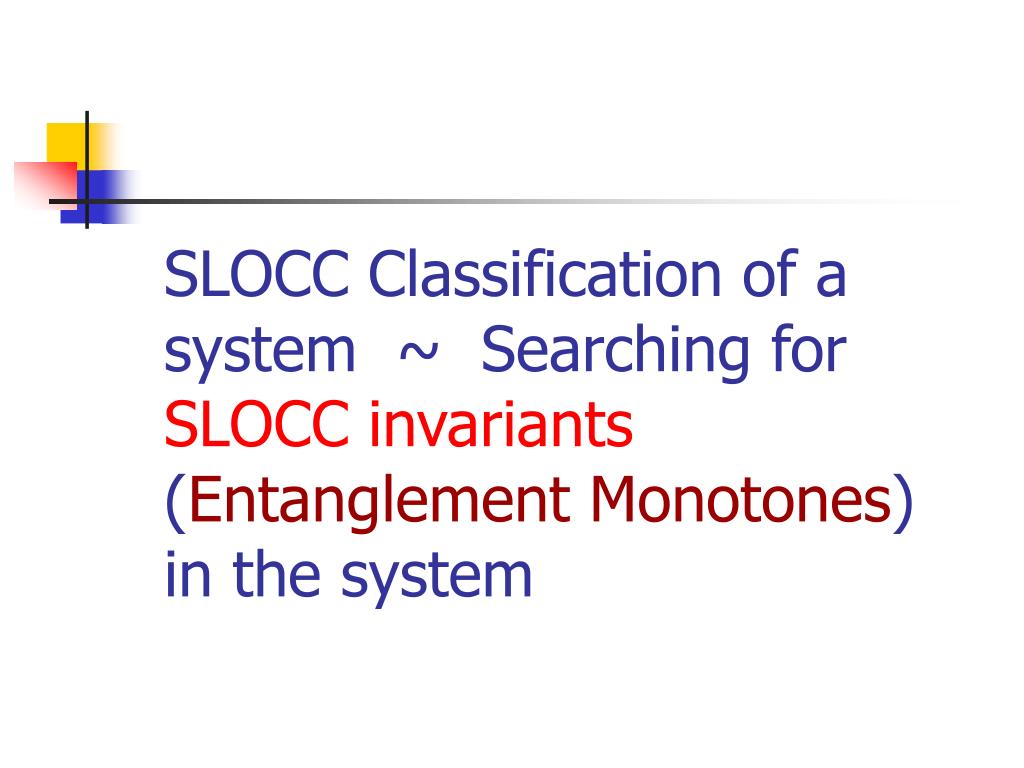 SLOCC Classification of a system ~ Searching for SLOCC invariants (Entanglement Monotones) in the system